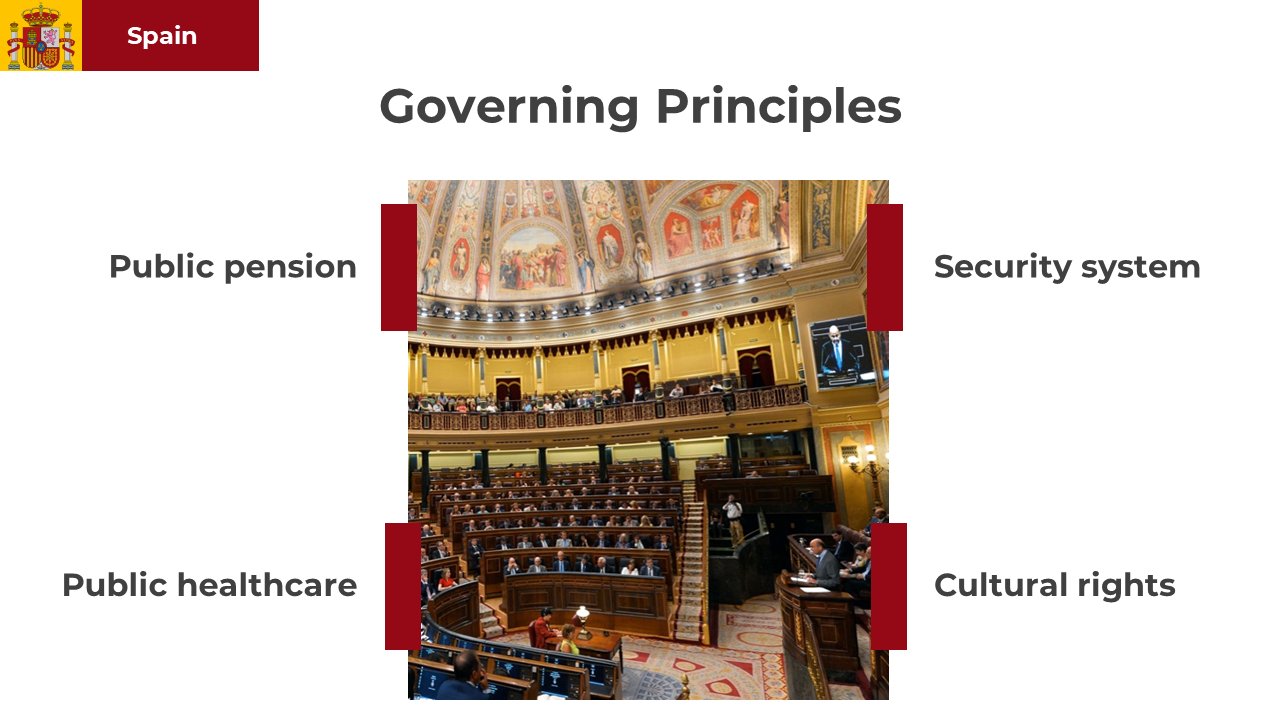 Spain

Governing Principles

Public pension

Security system

Public healthcare

Cultural rights